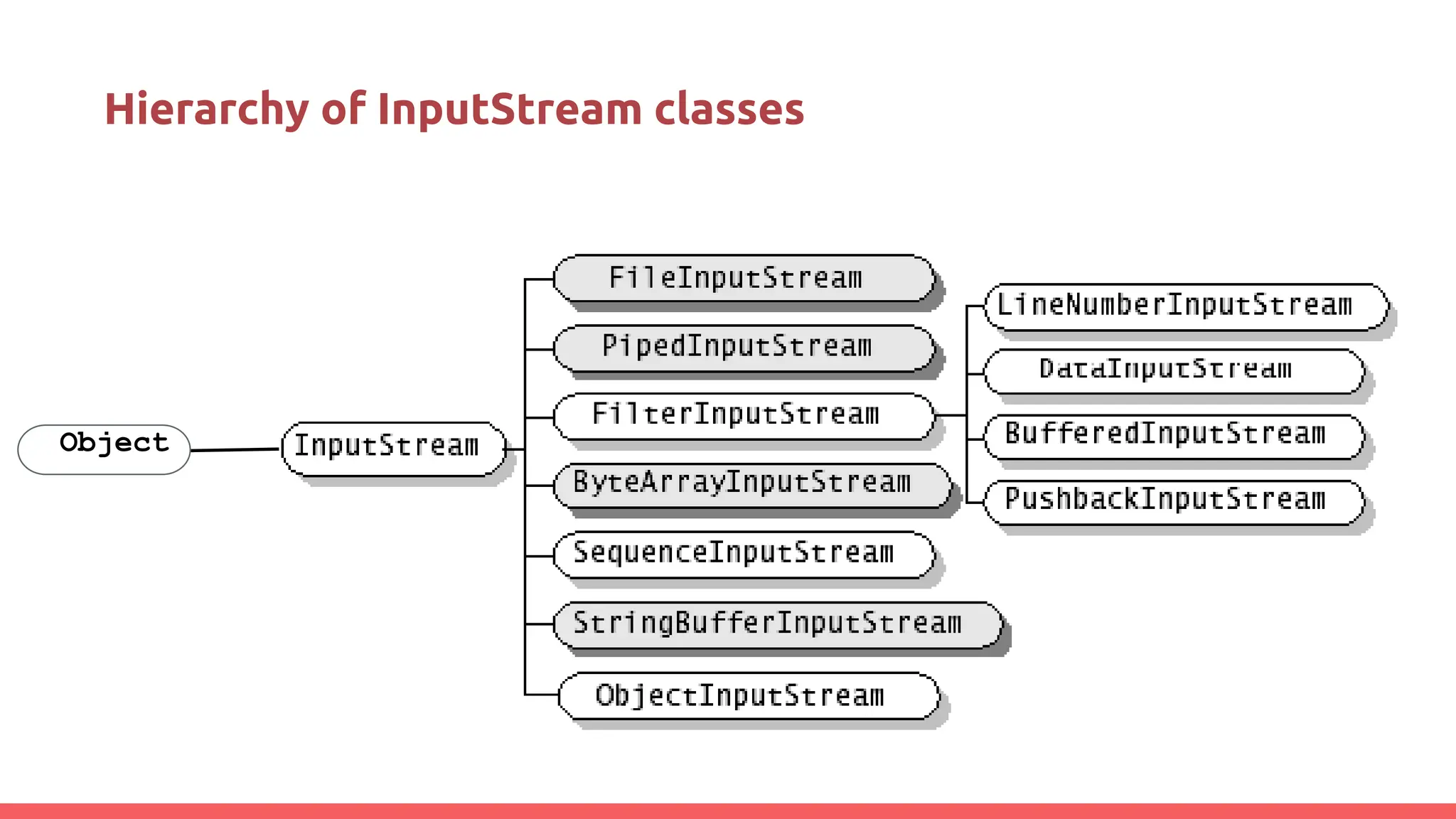 Hierarchy of InputStream classes

Object

InputStream

FileInputStream

PipedInputStream

FilterInputStream

ByteArrayInputStream

SequenceInputStream

StringBufferInputStream

ObjectInputStream

LineNumberInputStream

DataInputStream

BufferedInputStream

PushbackInputStream